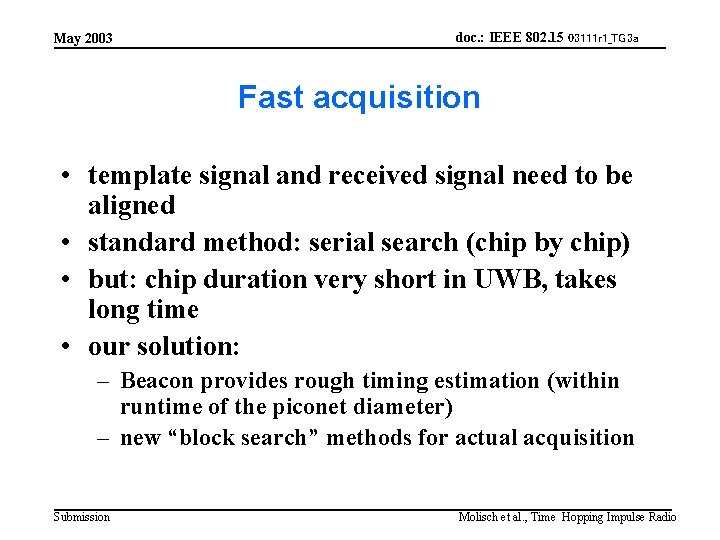 May 2003

doc.: IEEE 802.15 03111r1_TG3a

Fast acquisition

• template signal and received signal need to be aligned
• standard method: serial search (chip by chip)
• but: chip duration very short in UWB, takes long time
• our solution:
– Beacon provides rough timing estimation (within runtime of the piconet diameter)
– new “block search” methods for actual acquisition

Submission

Molisch et al., Time Hopping Impulse Radio